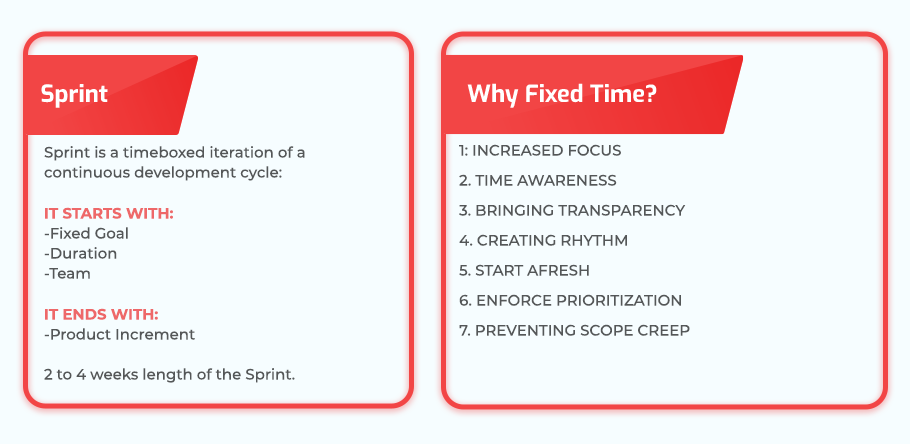 Sprint

Sprint is a timeboxed iteration of a continuous development cycle:

IT STARTS WITH:
-Fixed Goal
-Duration
-Team

IT ENDS WITH:
-Product Increment

2 to 4 weeks length of the Sprint.

Why Fixed Time?

1: INCREASED FOCUS
2. TIME AWARENESS
3. BRINGING TRANSPARENCY
4. CREATING RHYTHM
5. START AFRESH
6. ENFORCE PRIORITIZATION
7. PREVENTING SCOPE CREEP